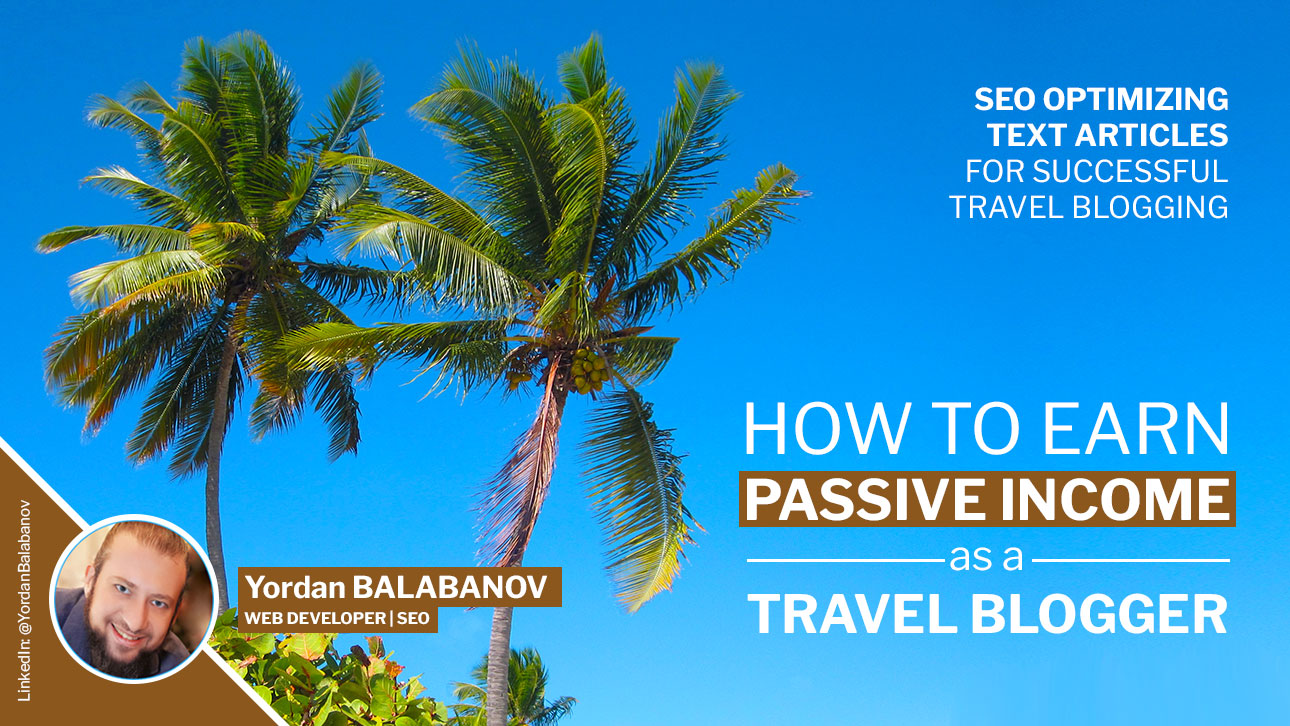 SEO OPTIMIZING TEXT ARTICLES FOR SUCCESSFUL TRAVEL BLOGGING

HOW TO EARN PASSIVE INCOME as a TRAVEL BLOGGER

LinkedIn: @YordanBalabanov

Yordan BALABANOV
WEB DEVELOPER | SEO